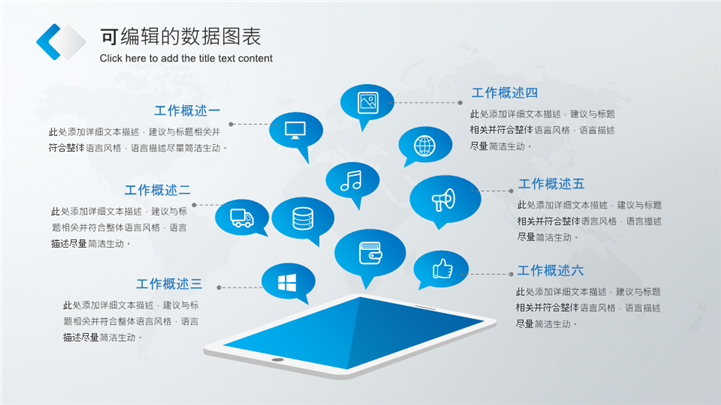 可编辑的数据图表
Click here to add the title text content

工作概述一
此处添加详细文本描述，建议与标题相关并符合整体语言风格，语言描述尽量简洁生动。

工作概述二
此处添加详细文本描述，建议与标题相关并符合整体语言风格，语言描述尽量简洁生动。

工作概述三
此处添加详细文本描述，建议与标题相关并符合整体语言风格，语言描述尽量简洁生动。

工作概述四
此处添加详细文本描述，建议与标题相关并符合整体语言风格，语言描述尽量简洁生动。

工作概述五
此处添加详细文本描述，建议与标题相关并符合整体语言风格，语言描述尽量简洁生动。

工作概述六
此处添加详细文本描述，建议与标题相关并符合整体语言风格，语言描述尽量简洁生动。